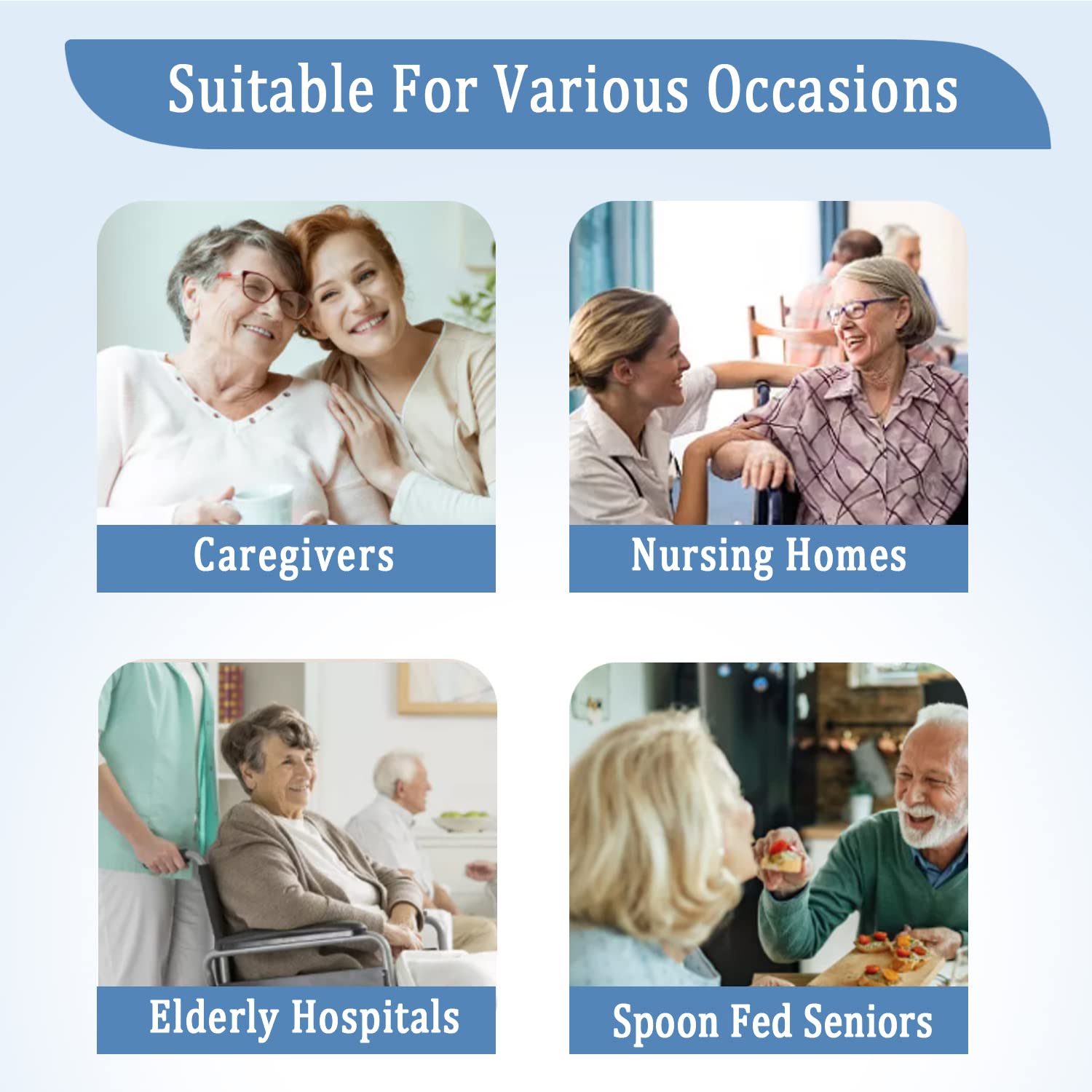 Suitable For Various Occasions

Caregivers

Nursing Homes

Elderly Hospitals

Spoon Fed Seniors